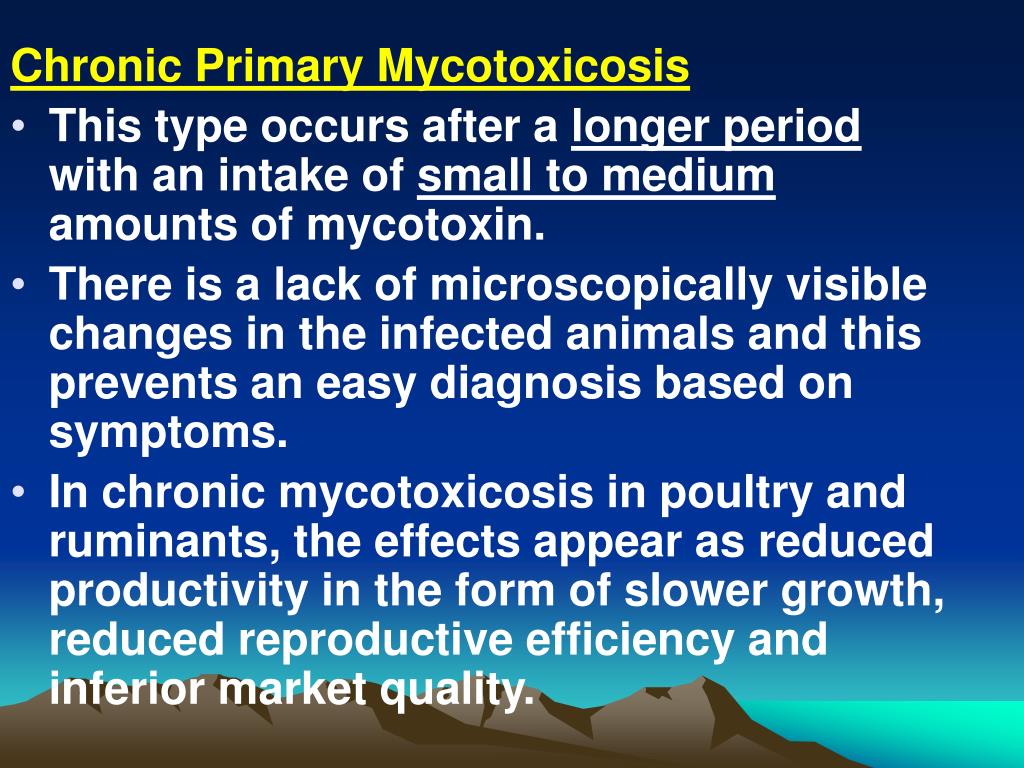 Chronic Primary Mycotoxicosis

• This type occurs after a longer period with an intake of small to medium amounts of mycotoxin.

• There is a lack of microscopically visible changes in the infected animals and this prevents an easy diagnosis based on symptoms.

• In chronic mycotoxicosis in poultry and ruminants, the effects appear as reduced productivity in the form of slower growth, reduced reproductive efficiency and inferior market quality.